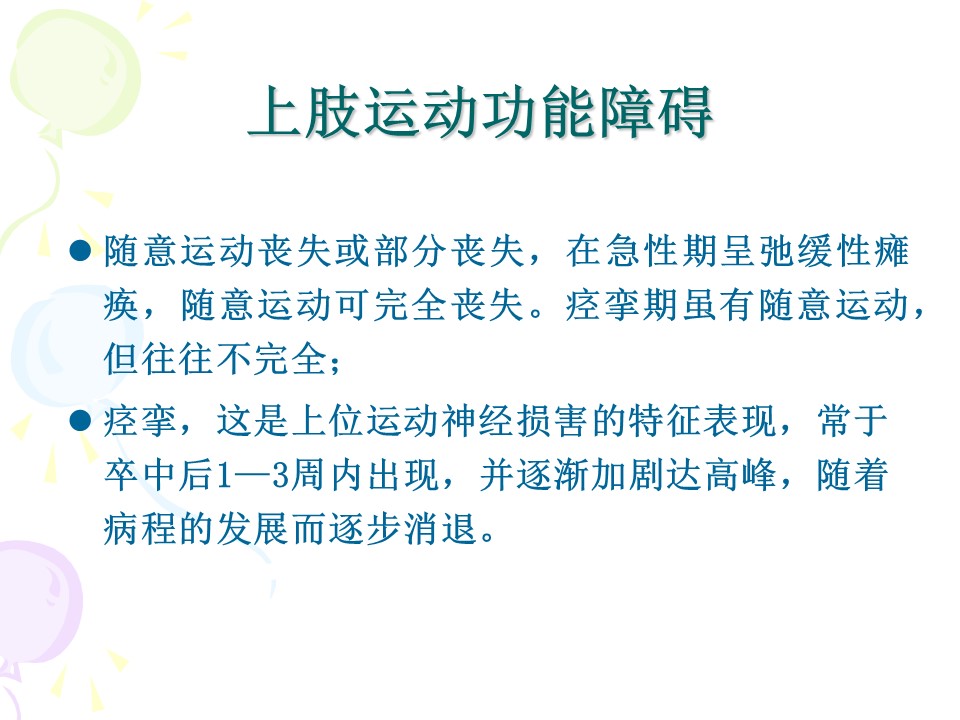 上肢运动功能障碍

● 随意运动丧失或部分丧失，在急性期呈弛缓性瘫痪，随意运动可完全丧失。痉挛期虽有随意运动，但往往不完全；

● 痉挛，这是上位运动神经损害的特征表现，常于卒中后1—3周内出现，并逐渐加剧达高峰，随着病程的发展而逐步消退。